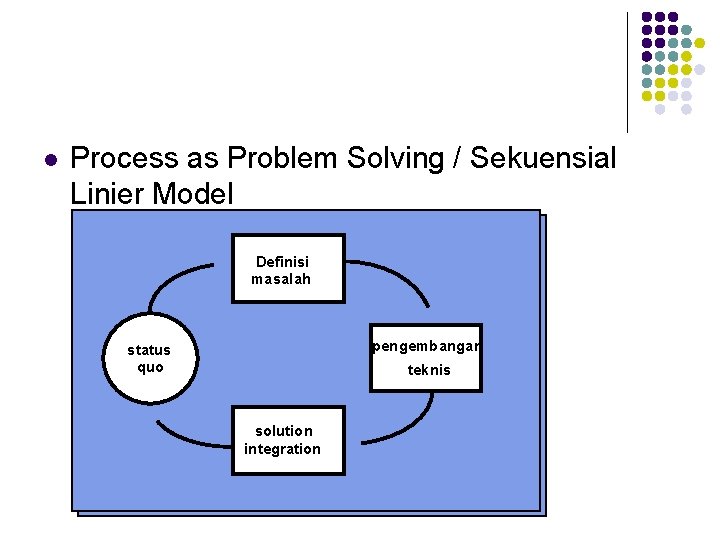 Process as Problem Solving / Sekuensial Linier Model

Definisi masalah

status quo

pengembangan teknis

solution integration